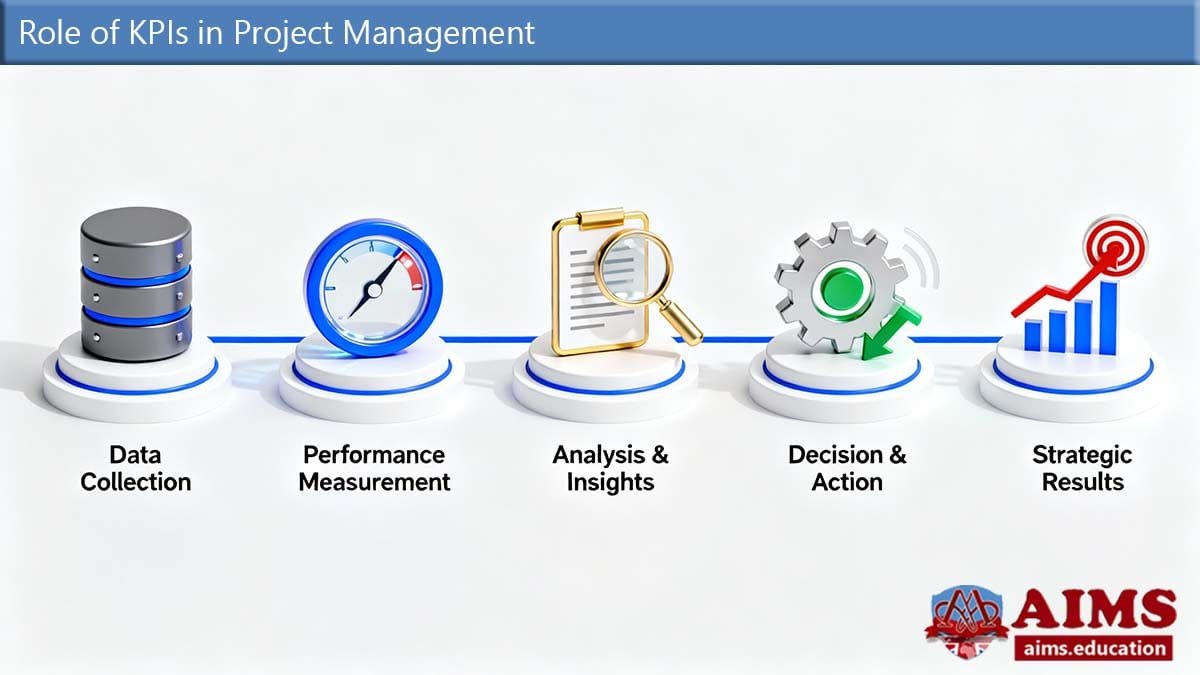 Role of KPIs in Project Management

Data Collection

Performance Measurement

Analysis & Insights

Decision & Action

Strategic Results

AIMS
aims.education